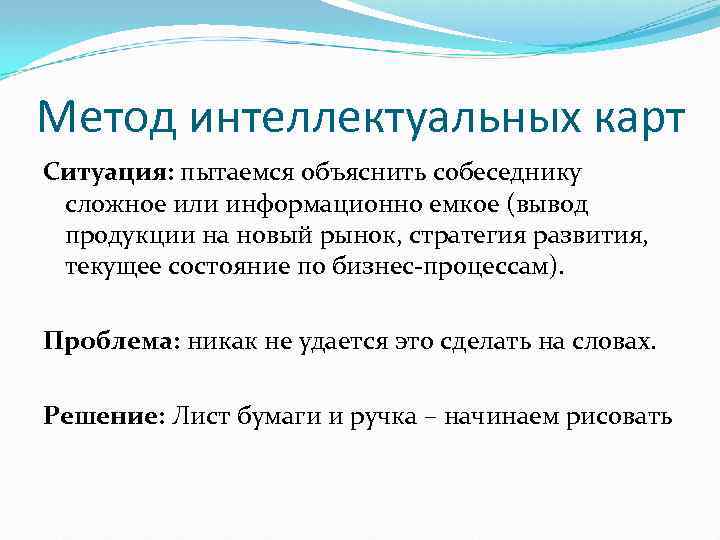 Метод интеллектуальных карт

Ситуация: пытаемся объяснить собеседнику сложное или информационно емкое (вывод продукции на новый рынок, стратегия развития, текущее состояние по бизнес-процессам).

Проблема: никак не удается это сделать на словах.

Решение: Лист бумаги и ручка – начинаем рисовать